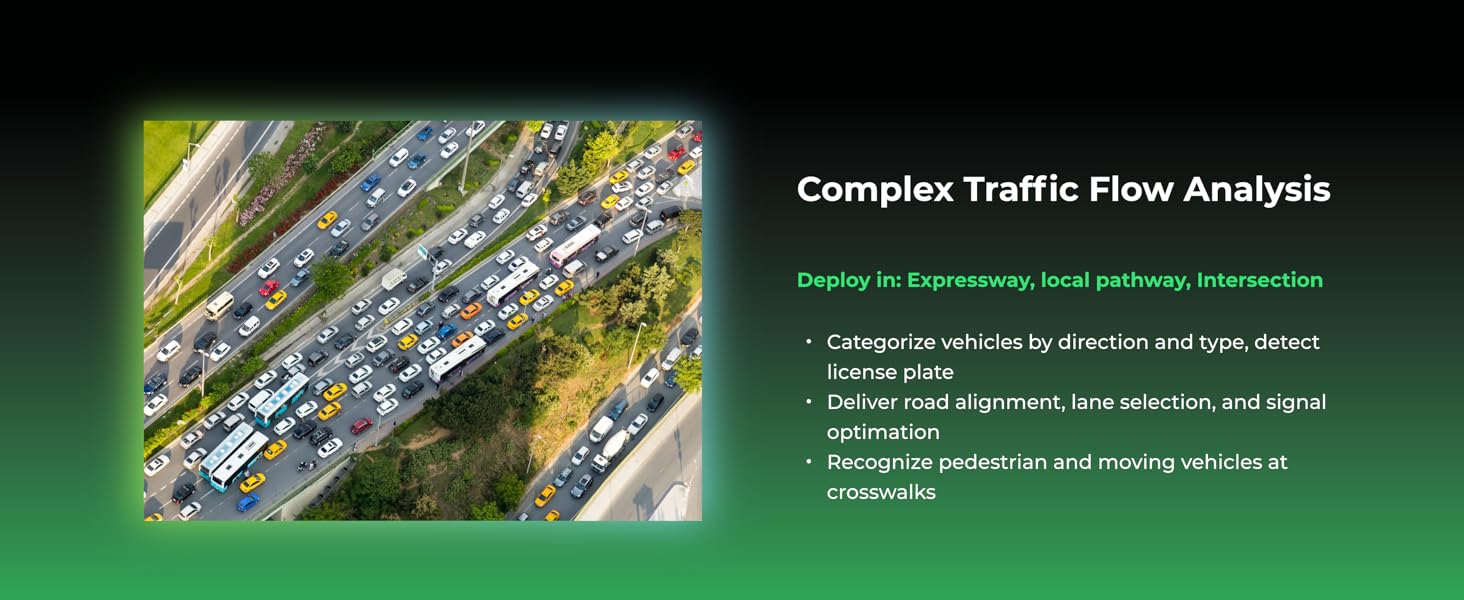 Complex Traffic Flow Analysis

Deploy in: Expressway, local pathway, Intersection

• Categorize vehicles by direction and type, detect license plate
• Deliver road alignment, lane selection, and signal optimation
• Recognize pedestrian and moving vehicles at crosswalks